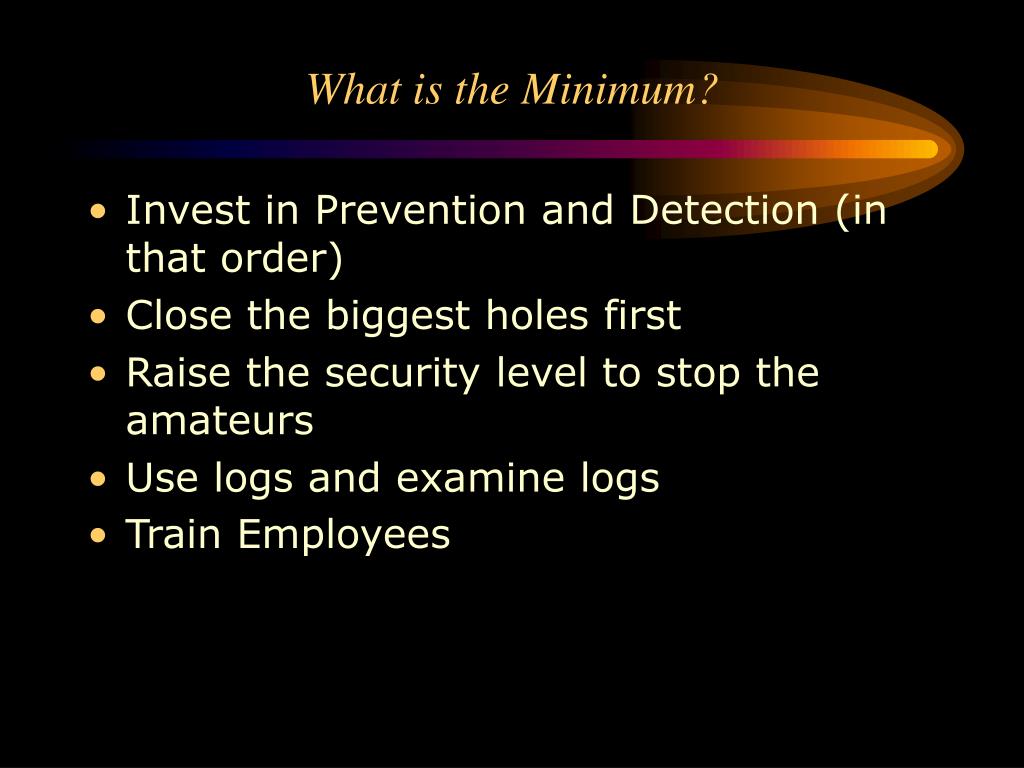 What is the Minimum?

• Invest in Prevention and Detection (in that order)
• Close the biggest holes first
• Raise the security level to stop the amateurs
• Use logs and examine logs
• Train Employees